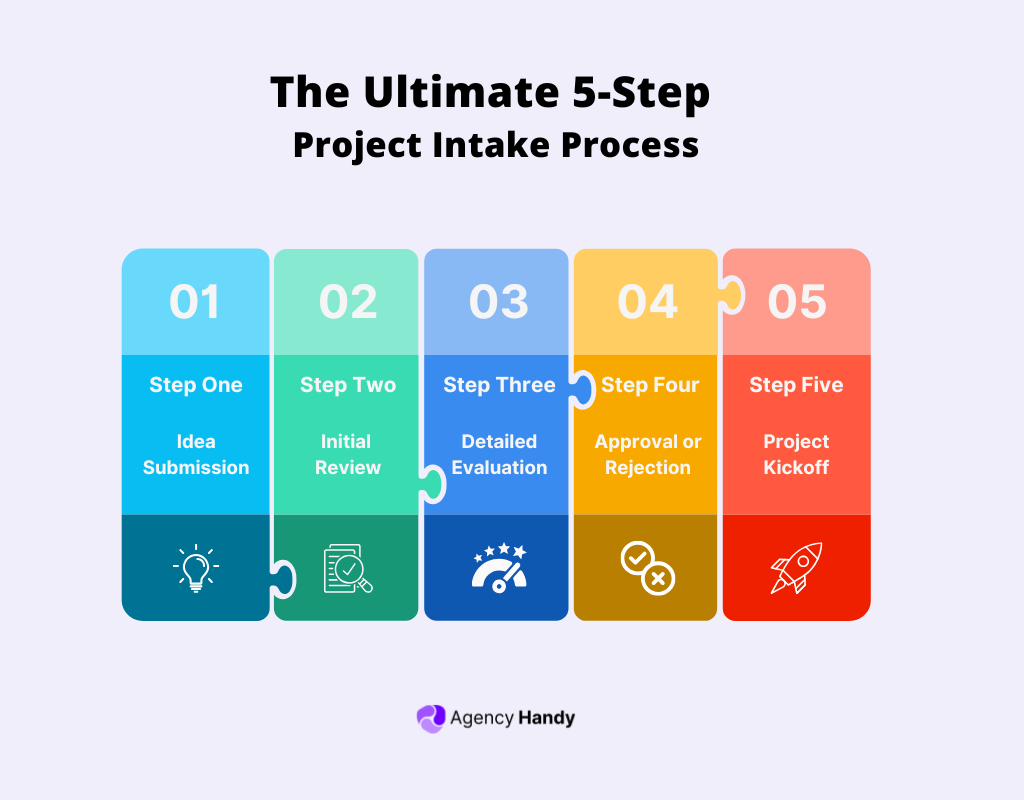 The Ultimate 5-Step
Project Intake Process

01
Step One
Idea Submission

02
Step Two
Initial Review

03
Step Three
Detailed Evaluation

04
Step Four
Approval or Rejection

05
Step Five
Project Kickoff

Agency Handy